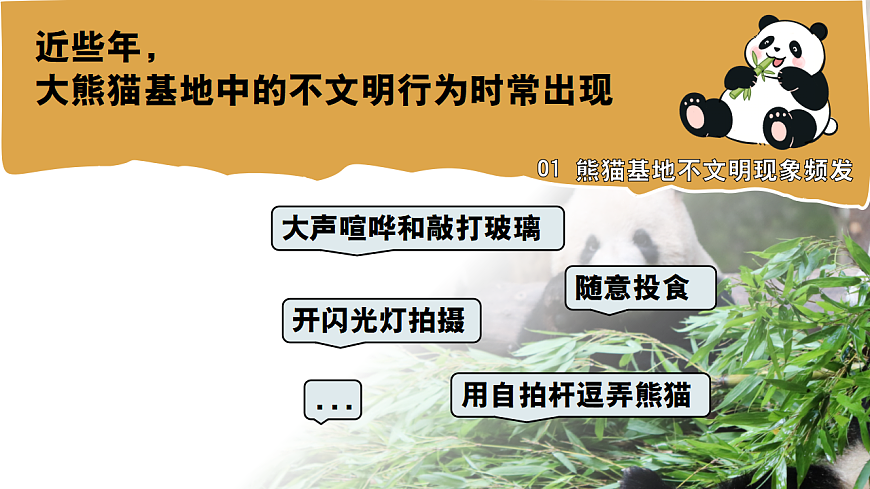 近些年，
大熊猫基地中的不文明行为时常出现

01 熊猫基地不文明现象频发

大声喧哗和敲打玻璃

随意投食

开闪光灯拍摄

...

用自拍杆逗弄熊猫